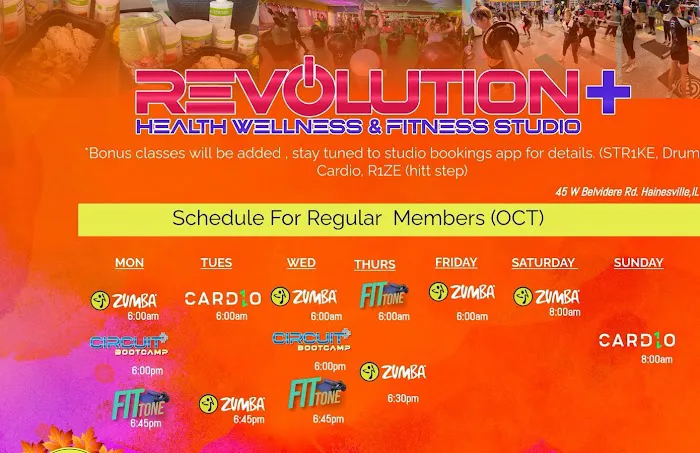 REVOLUTION+
HEALTH WELLNESS & FITNESS STUDIO

*Bonus classes will be added , stay tuned to studio bookings app for details. (STR1KE, Drum Cardio, R1ZE (hitt step)

45 W Belvidere Rd. Hainesville,IL

Schedule For Regular Members (OCT)

MON

ZUMBA
6:00am

CIRCUIT BOOTCAMP
6:00pm

FIT TONE
6:45pm

TUES

CARD1O
6:00am

ZUMBA
6:45pm

WED

ZUMBA
6:00am

CIRCUIT BOOTCAMP
6:00pm

FIT TONE
6:45pm

THURS

FIT TONE
6:00am

ZUMBA
6:30pm

FRIDAY

ZUMBA
6:00am

SATURDAY

ZUMBA
8:00am

SUNDAY

CARD1O
8:00am